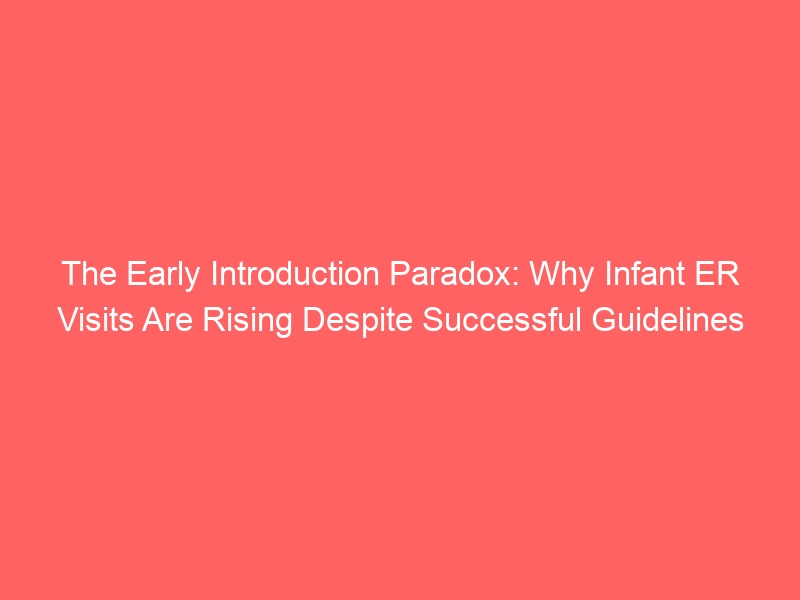 The Early Introduction Paradox: Why Infant ER Visits Are Rising Despite Successful Guidelines